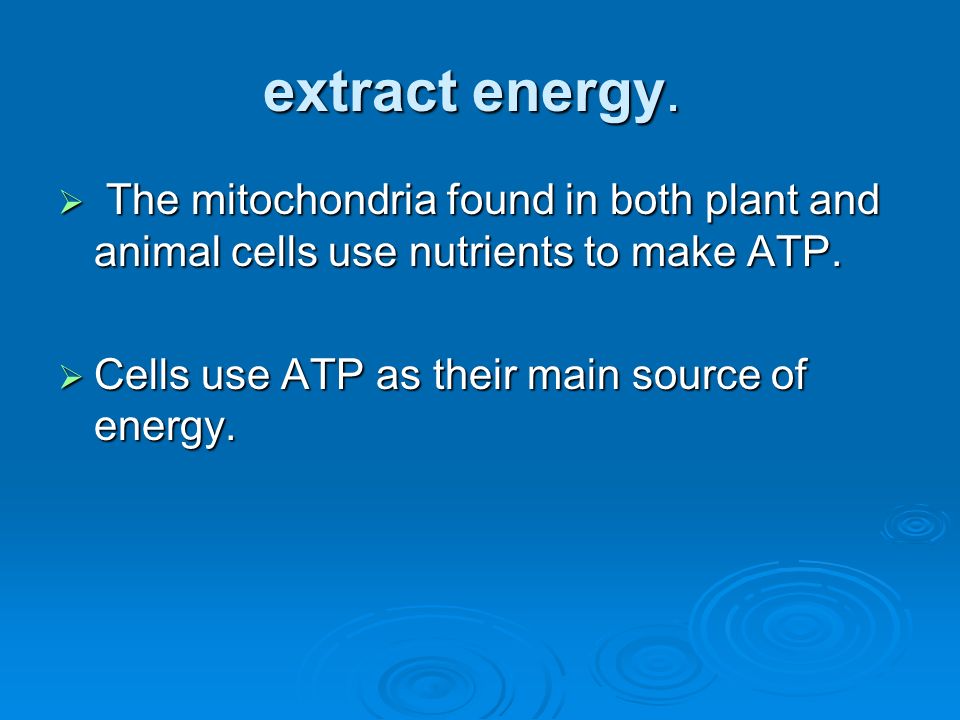 extract energy.

➢ The mitochondria found in both plant and animal cells use nutrients to make ATP.

➢ Cells use ATP as their main source of energy.